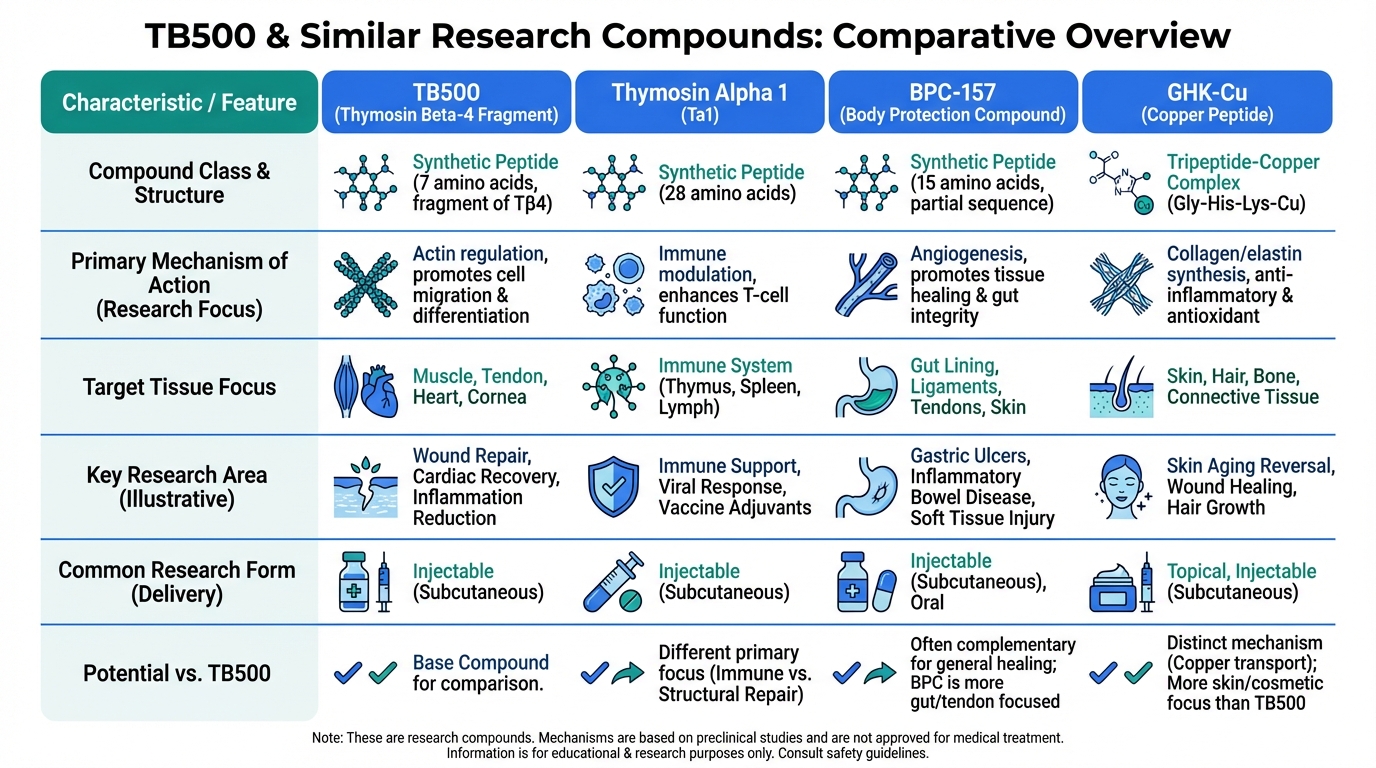 TB500 & Similar Research Compounds: Comparative Overview

| Characteristic / Feature | TB500 (Thymosin Beta-4 Fragment) | Thymosin Alpha 1 (Ta1) | BPC-157 (Body Protection Compound) | GHK-Cu (Copper Peptide) |
|---|---|---|---|---|
| Compound Class & Structure | Synthetic Peptide (7 amino acids, fragment of Tβ4) | Synthetic Peptide (28 amino acids) | Synthetic Peptide (15 amino acids, partial sequence) | Tripeptide-Copper Complex (Gly-His-Lys-Cu) |
| Primary Mechanism of Action (Research Focus) | Actin regulation, promotes cell migration & differentiation | Immune modulation, enhances T-cell function | Angiogenesis, promotes tissue healing & gut integrity | Collagen/elastin synthesis, anti-inflammatory & antioxidant |
| Target Tissue Focus | Muscle, Tendon, Heart, Cornea | Immune System (Thymus, Spleen, Lymph) | Gut Lining, Ligaments, Tendons, Skin | Skin, Hair, Bone, Connective Tissue |
| Key Research Area (Illustrative) | Wound Repair, Cardiac Recovery, Inflammation Reduction | Immune Support, Viral Response, Vaccine Adjuvants | Gastric Ulcers, Inflammatory Bowel Disease, Soft Tissue Injury | Skin Aging Reversal, Wound Healing, Hair Growth |
| Common Research Form (Delivery) | Injectable (Subcutaneous) | Injectable (Subcutaneous) | Injectable (Subcutaneous), Oral | Topical, Injectable (Subcutaneous) |
| Potential vs. TB500 | Base Compound for comparison. | Different primary focus (Immune vs. Structural Repair) | Often complementary for general healing; BPC is more gut/tendon focused | Distinct mechanism (Copper transport); More skin/cosmetic focus than TB500 |

Note: These are research compounds. Mechanisms are based on preclinical studies and are not approved for medical treatment. Information is for educational & research purposes only. Consult safety guidelines.